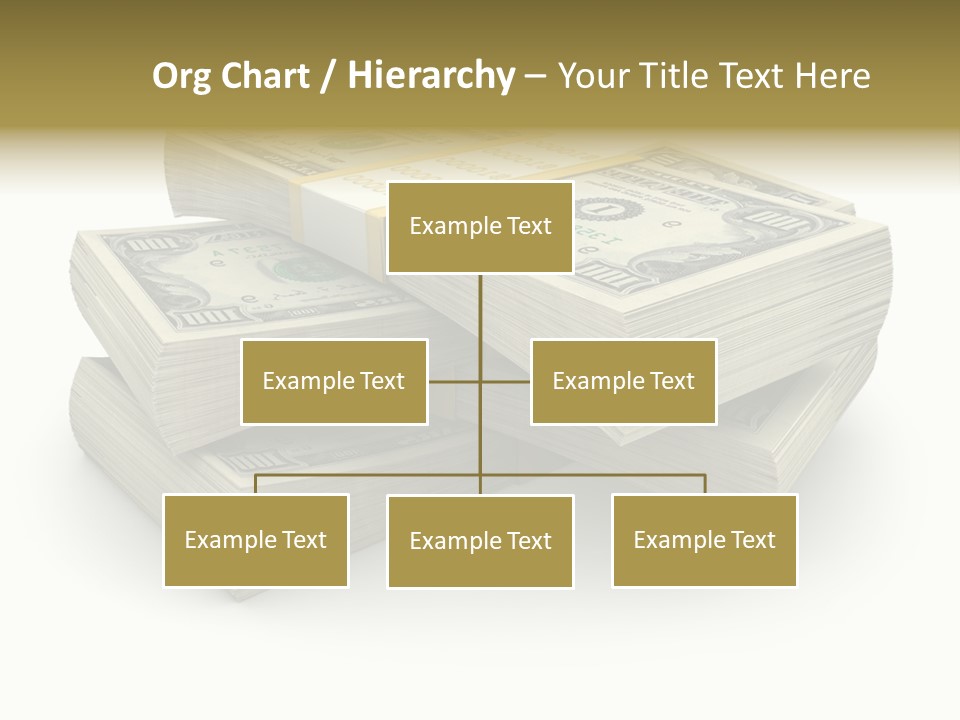 Org Chart / Hierarchy – Your Title Text Here

Example Text

Example Text

Example Text

Example Text

Example Text

Example Text